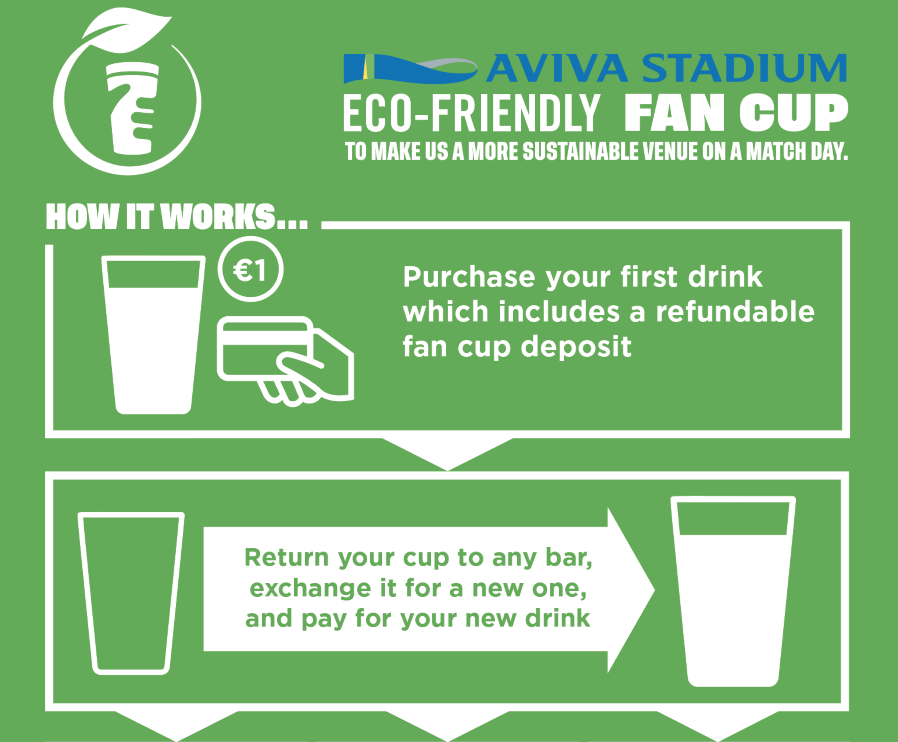 AVIVA STADIUM
ECO-FRIENDLY FAN CUP
TO MAKE US A MORE SUSTAINABLE VENUE ON A MATCH DAY.

HOW IT WORKS...

€1

Purchase your first drink which includes a refundable fan cup deposit

Return your cup to any bar, exchange it for a new one, and pay for your new drink